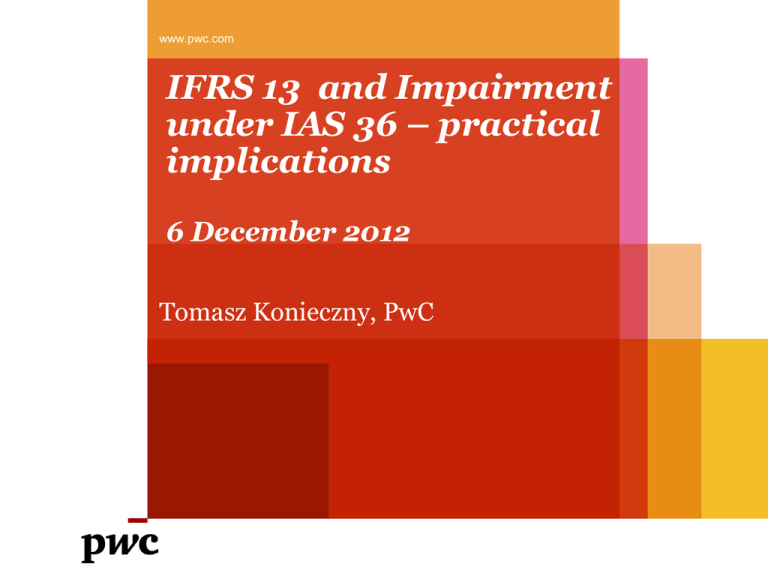 www.pwc.com

IFRS 13 and Impairment under IAS 36 – practical implications

6 December 2012

Tomasz Konieczny, PwC

pwc